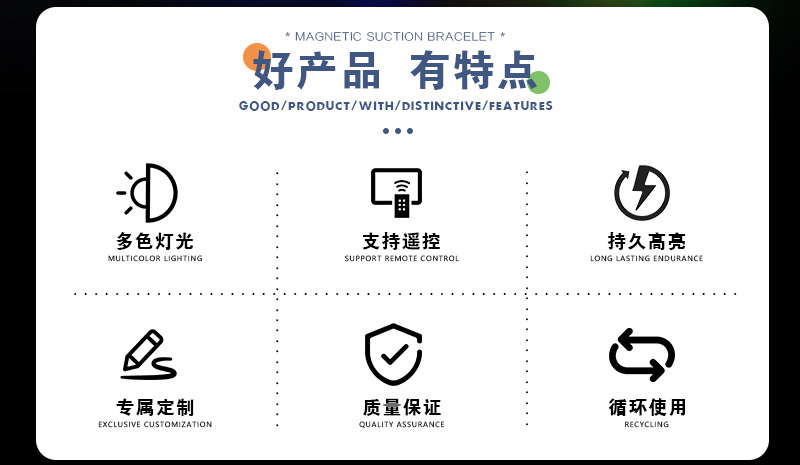 * MAGNETIC SUCTION BRACELET *
好产品 有特点
GOOD/PRODUCT/WITH/DISTINCTIVE/FEATURES

多色灯光
MULTICOLOR LIGHTING

支持遥控
SUPPORT REMOTE CONTROL

持久高亮
LONG LASTING ENDURANCE

专属定制
EXCLUSIVE CUSTOMIZATION

质量保证
QUALITY ASSURANCE

循环使用
RECYCLING